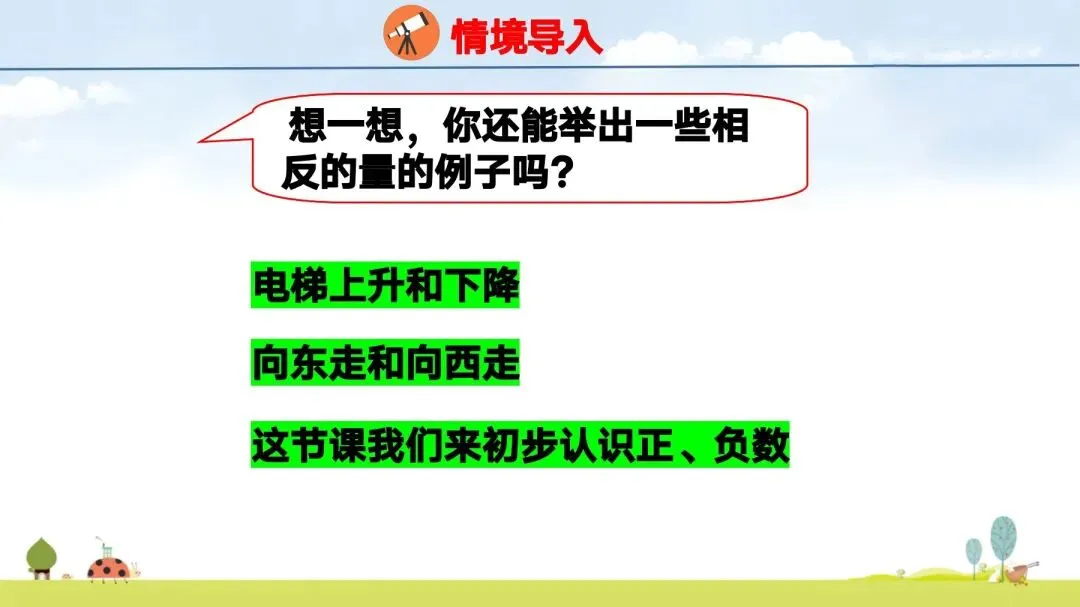 情境导入

想一想，你还能举出一些相反的量的例子吗？

电梯上升和下降

向东走和向西走

这节课我们来初步认识正、负数